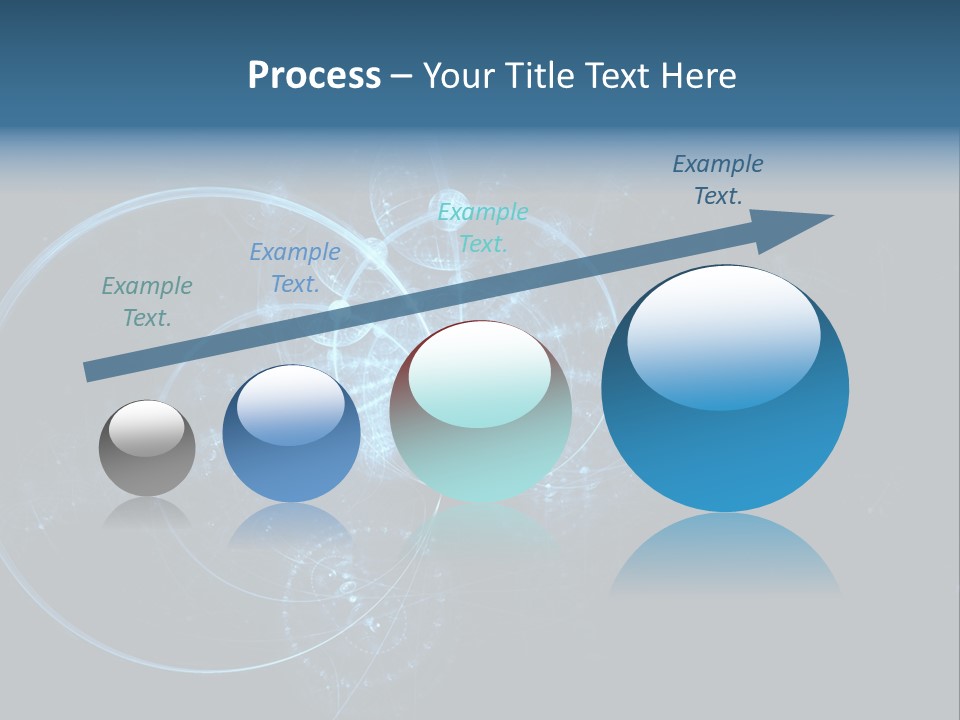 Process – Your Title Text Here

Example Text.

Example Text.

Example Text.

Example Text.